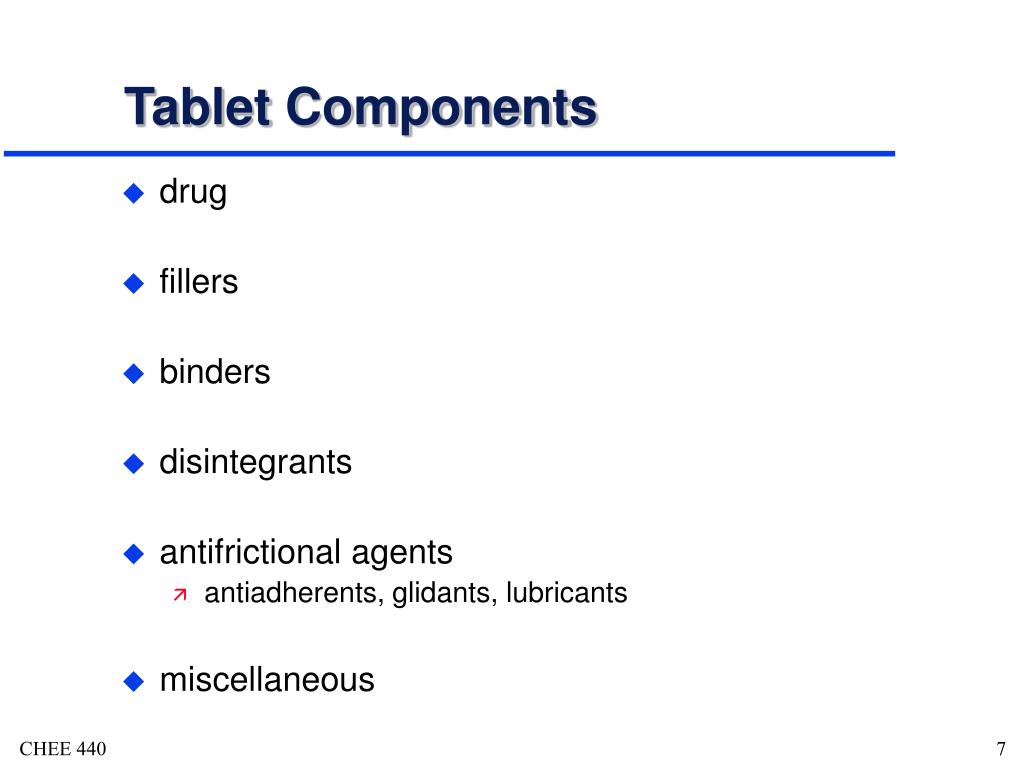 Tablet Components

drug

fillers

binders

disintegrants

antifrictional agents
antiadherents, glidants, lubricants

miscellaneous

CHEE 440

7